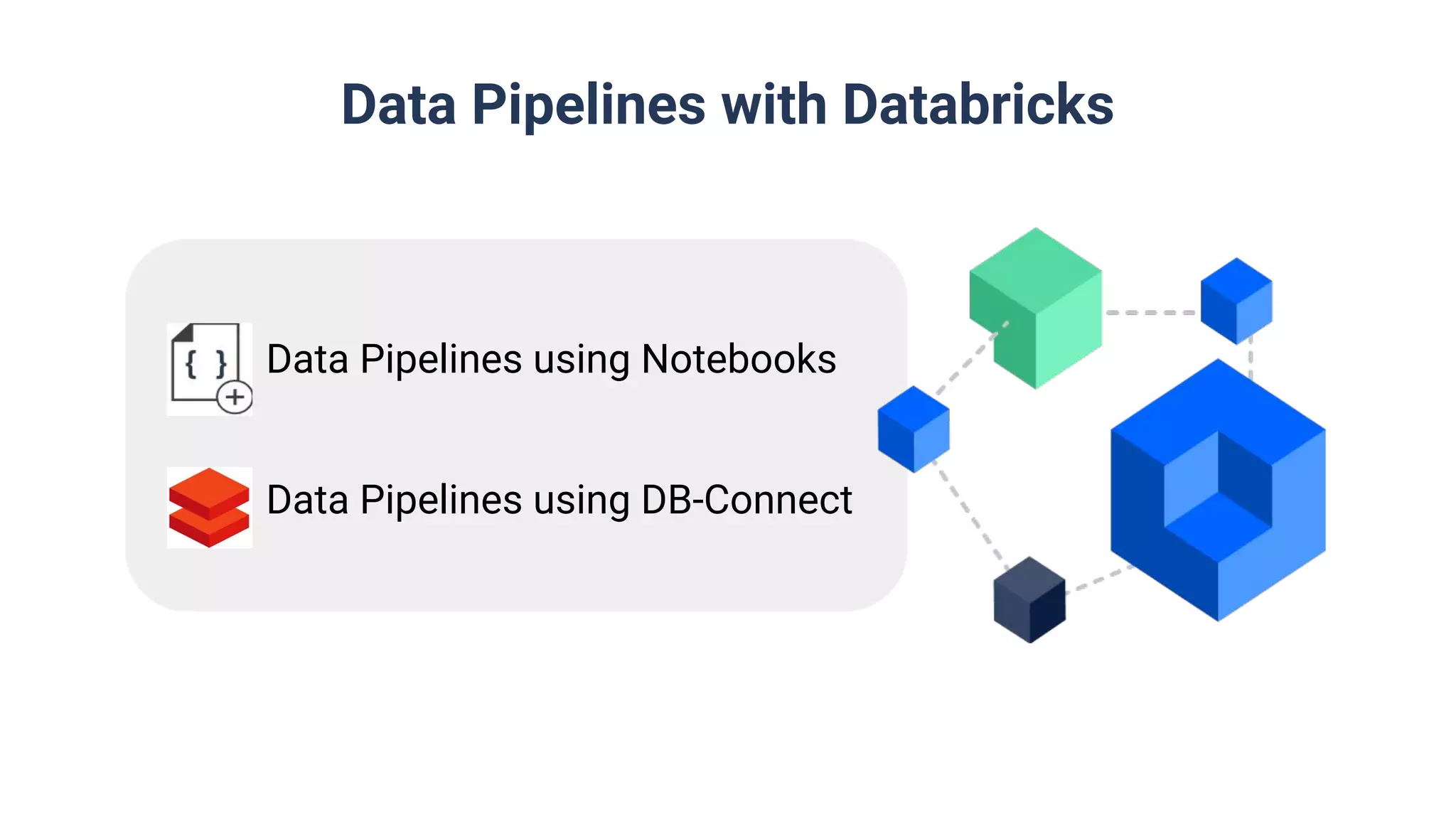 Data Pipelines with Databricks

{ }

Data Pipelines using Notebooks

Data Pipelines using DB-Connect